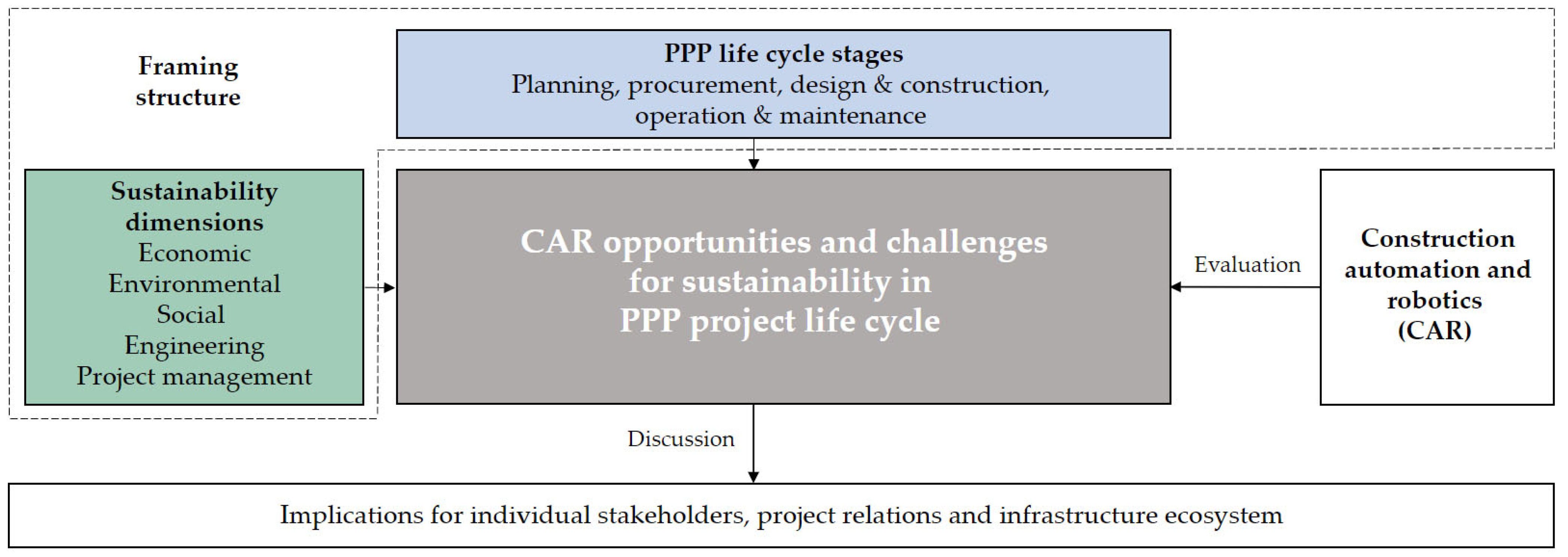 Framing structure

PPP life cycle stages
Planning, procurement, design & construction, operation & maintenance

Sustainability dimensions
Economic
Environmental
Social
Engineering
Project management

CAR opportunities and challenges for sustainability in PPP project life cycle

Evaluation

Construction automation and robotics (CAR)

Discussion

Implications for individual stakeholders, project relations and infrastructure ecosystem